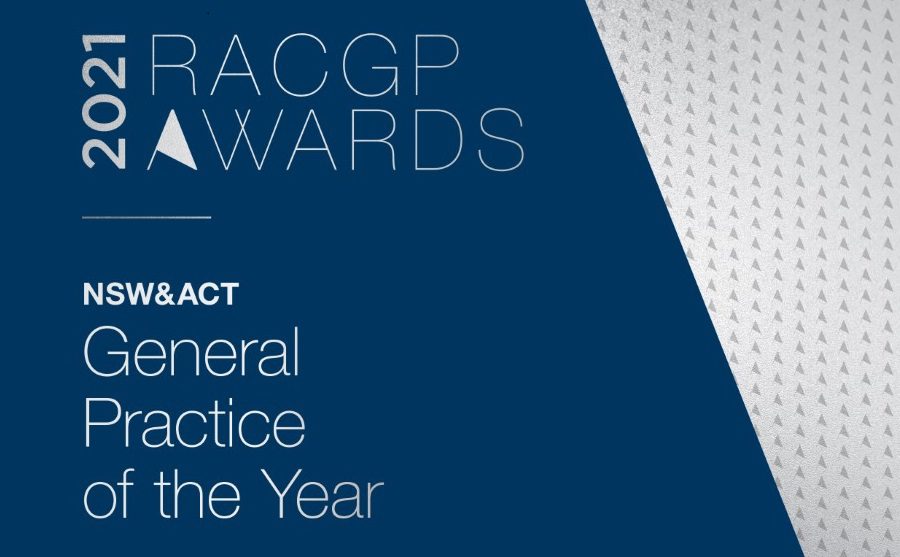 2021 RACGP AWARDS

NSW&ACT
General Practice of the Year